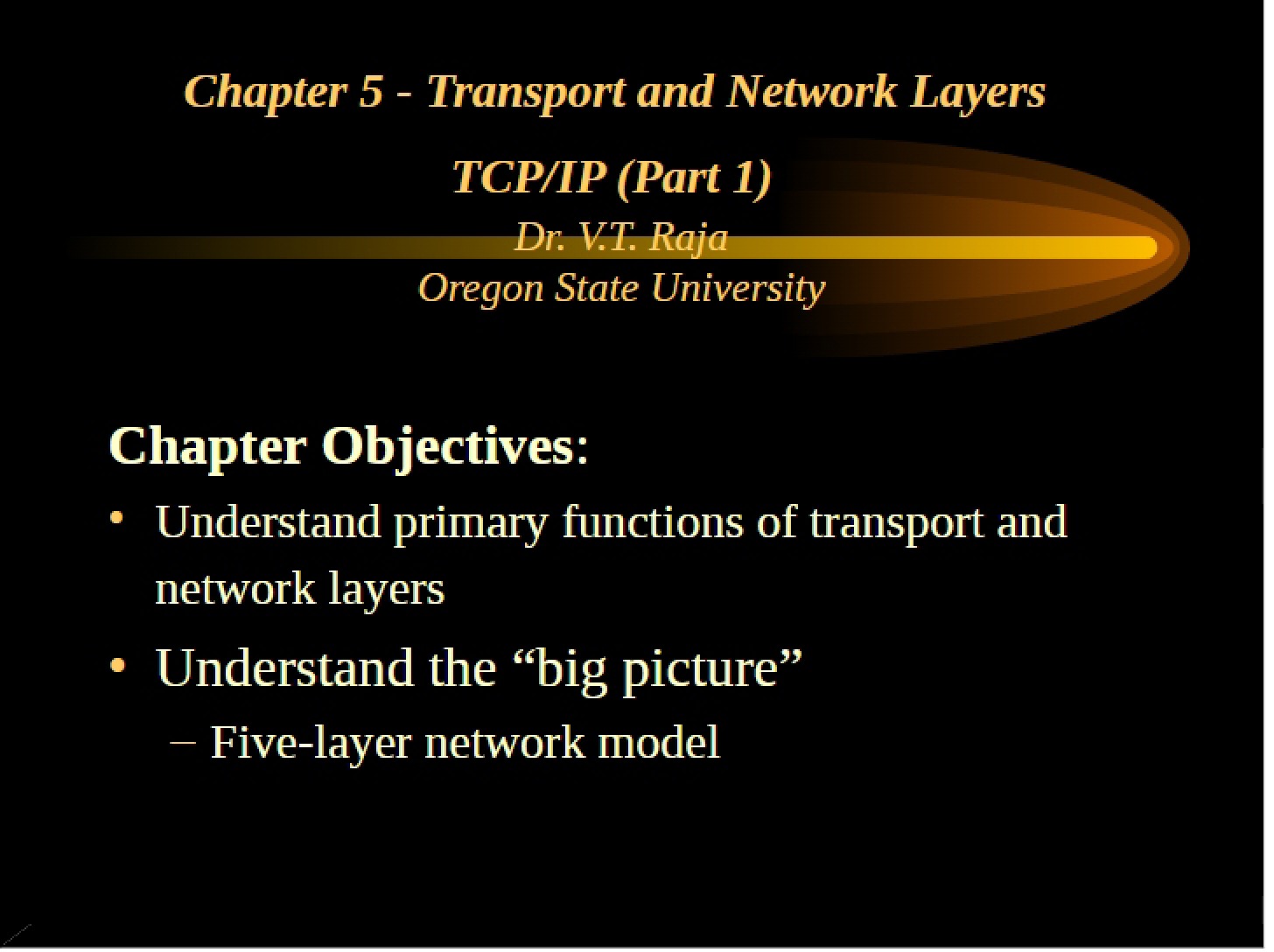 Chapter 5 - Transport and Network Layers

TCP/IP (Part 1)
Dr. V.T. Raja
Oregon State University

Chapter Objectives:

• Understand primary functions of transport and network layers

• Understand the "big picture"

– Five-layer network model